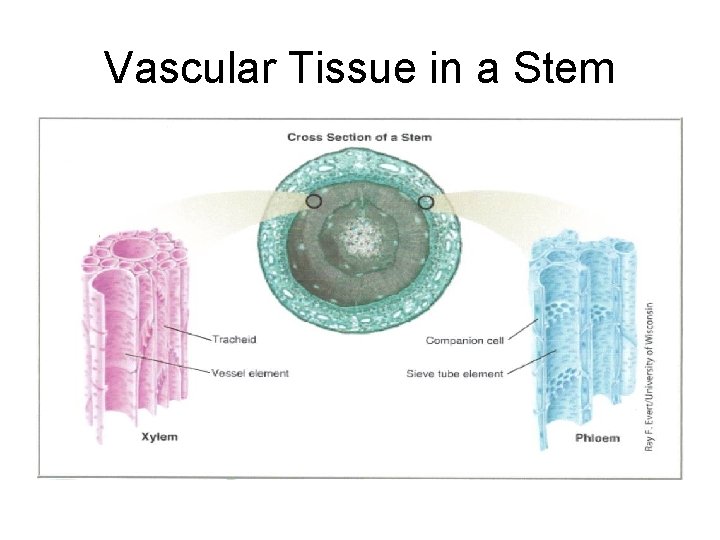 Vascular Tissue in a Stem

Cross Section of a Stem

Tracheid

Vessel element

Xylem

Companion cell

Sieve tube element

Phloem

Ray F. Evert/University of Wisconsin